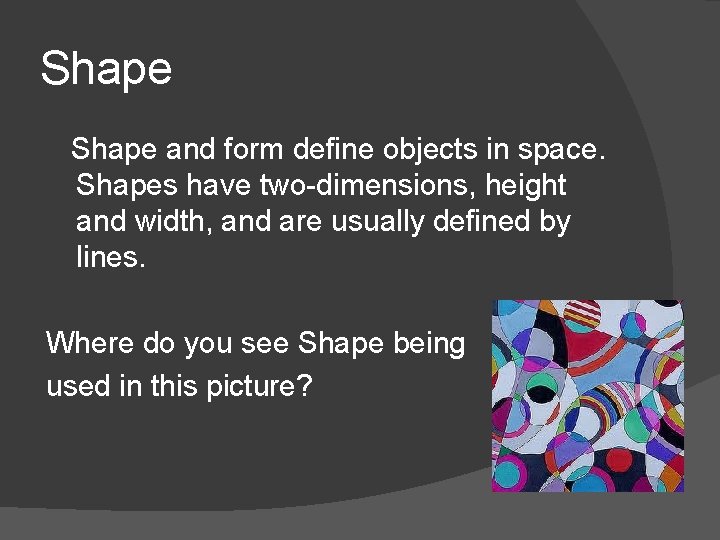 Shape

Shape and form define objects in space. Shapes have two-dimensions, height and width, and are usually defined by lines.

Where do you see Shape being used in this picture?